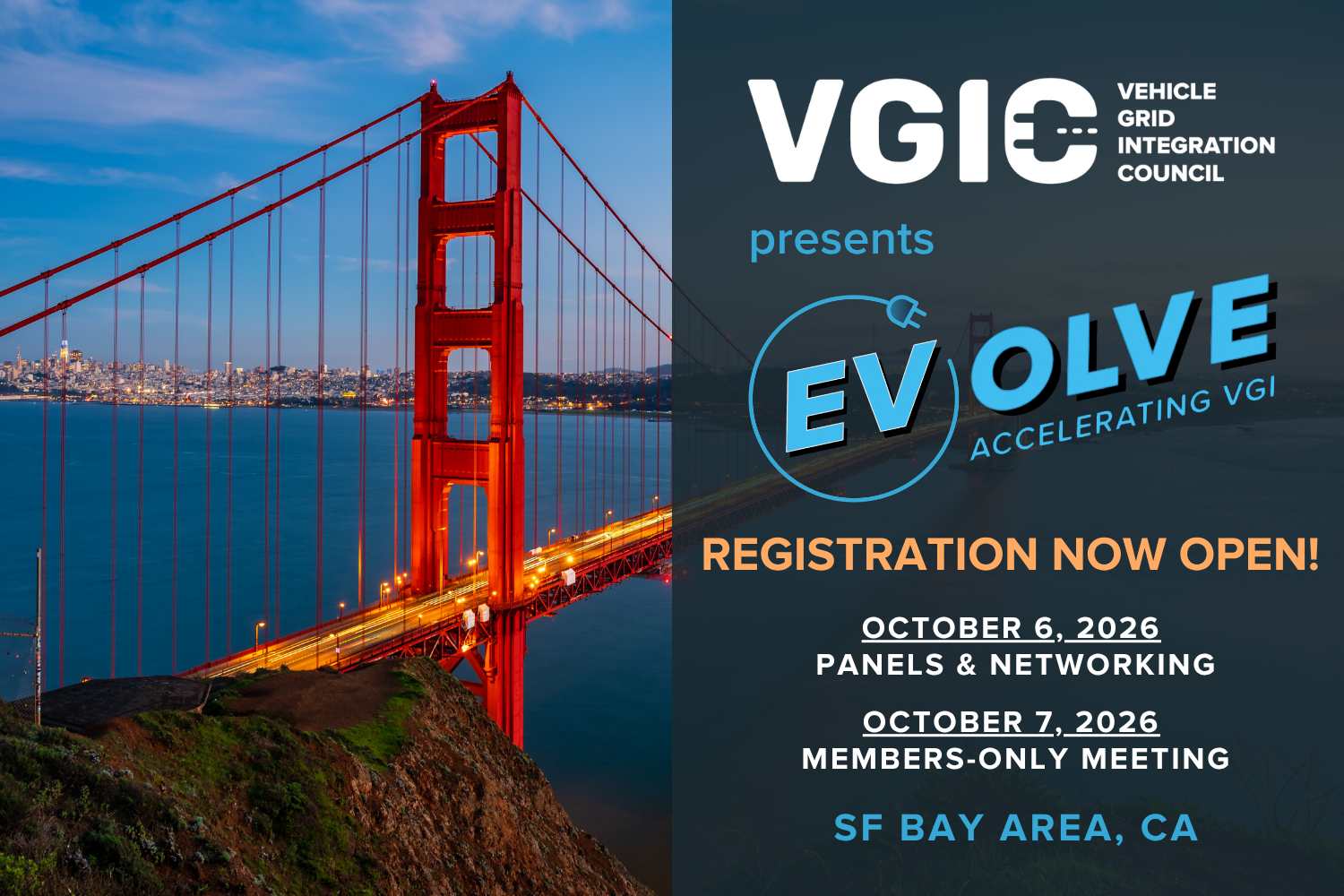 VGIC VEHICLE GRID INTEGRATION COUNCIL

presents

EVOLVE
ACCELERATING VGI

REGISTRATION NOW OPEN!

OCTOBER 6, 2026
PANELS & NETWORKING

OCTOBER 7, 2026
MEMBERS-ONLY MEETING

SF BAY AREA, CA